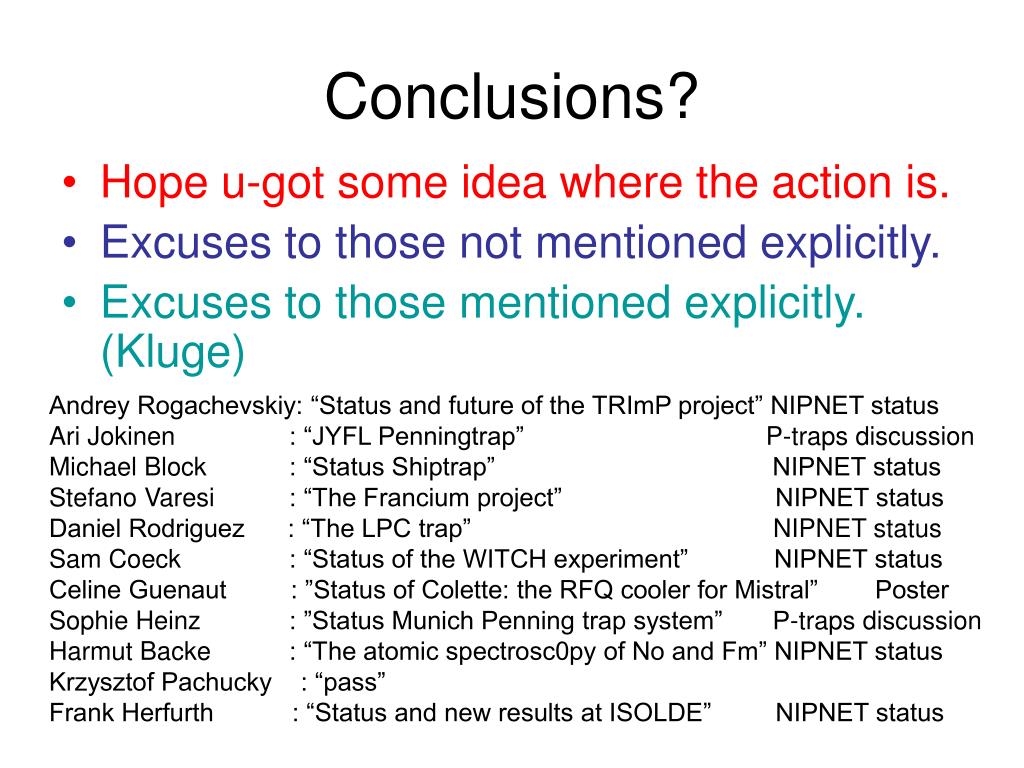 Conclusions?

• Hope u-got some idea where the action is.
• Excuses to those not mentioned explicitly.
• Excuses to those mentioned explicitly. (Kluge)

Andrey Rogachevskiy: “Status and future of the TRImP project” NIPNET status
Ari Jokinen : “JYFL Penningtrap” P-traps discussion
Michael Block : “Status Shiptrap” NIPNET status
Stefano Varesi : “The Francium project” NIPNET status
Daniel Rodriguez : “The LPC trap” NIPNET status
Sam Coeck : “Status of the WITCH experiment” NIPNET status
Celine Guenaut : ”Status of Colette: the RFQ cooler for Mistral” Poster
Sophie Heinz : ”Status Munich Penning trap system” P-traps discussion
Harmut Backe : “The atomic spectrosc0py of No and Fm” NIPNET status
Krzysztof Pachucky : “pass”
Frank Herfurth : “Status and new results at ISOLDE” NIPNET status